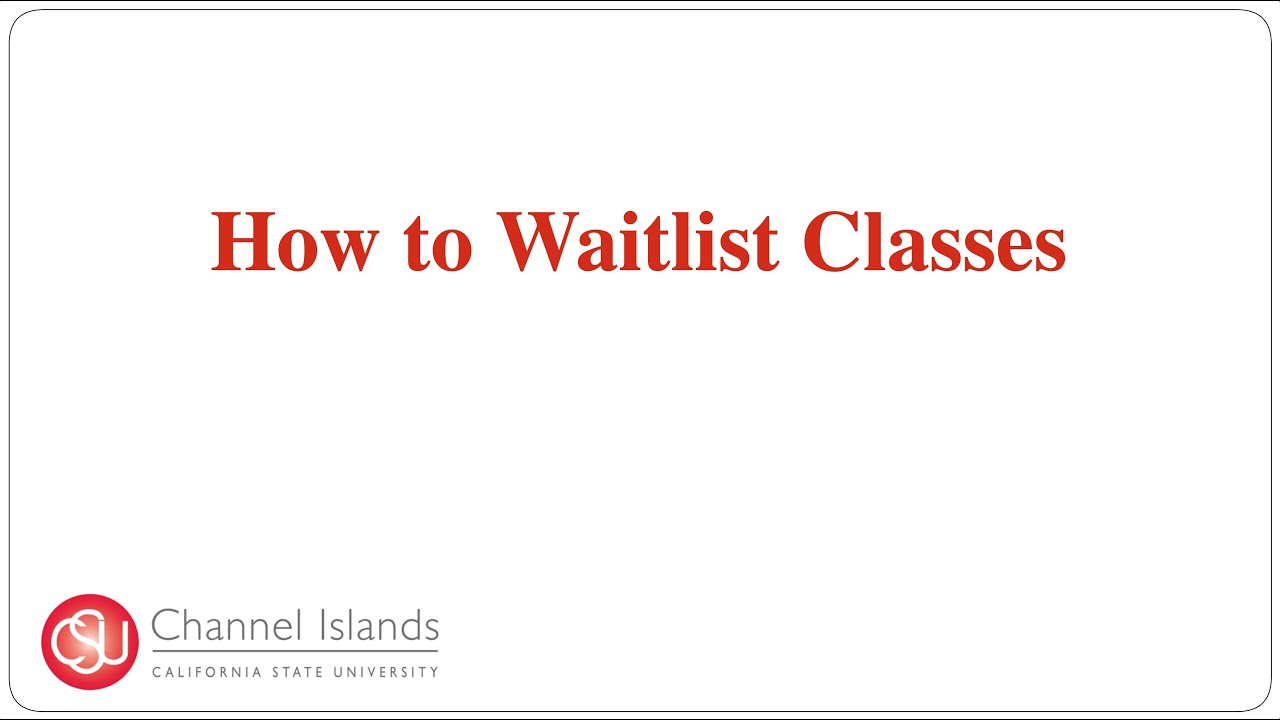 How to Waitlist Classes

CSU Channel Islands
CALIFORNIA STATE UNIVERSITY